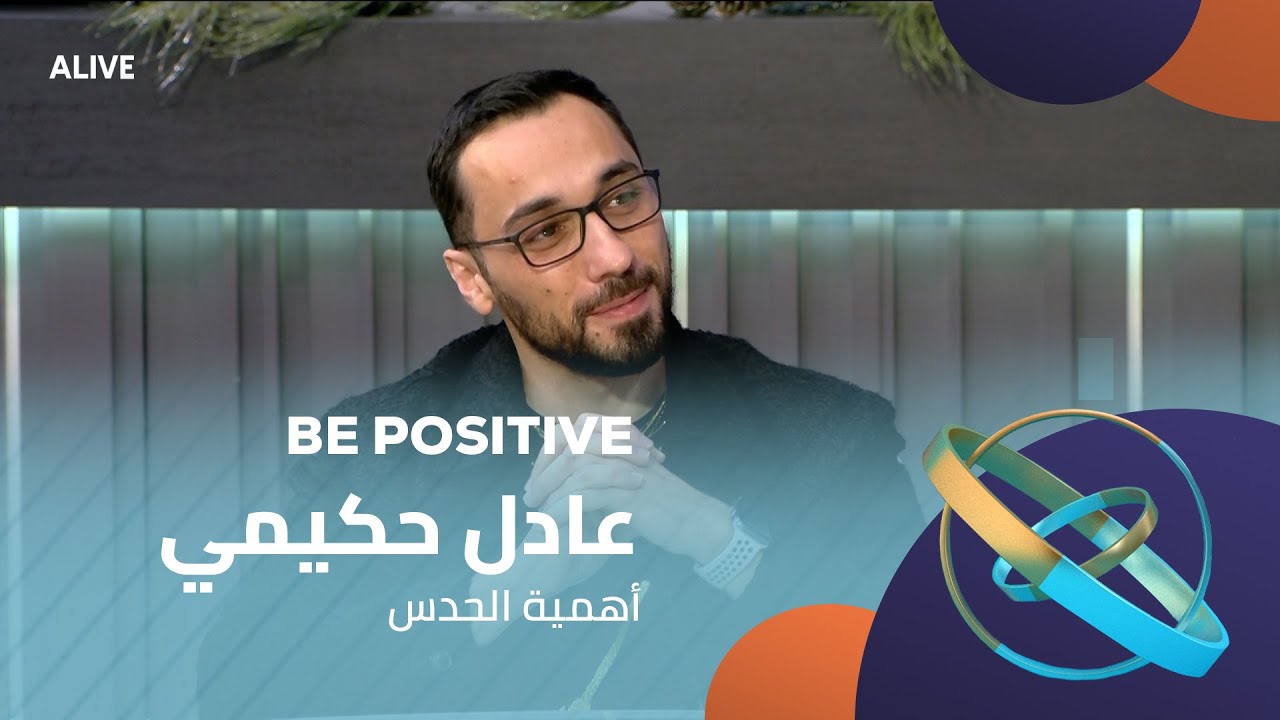 ALIVE

BE POSITIVE

عادل حكيمي

أهمية الحدس